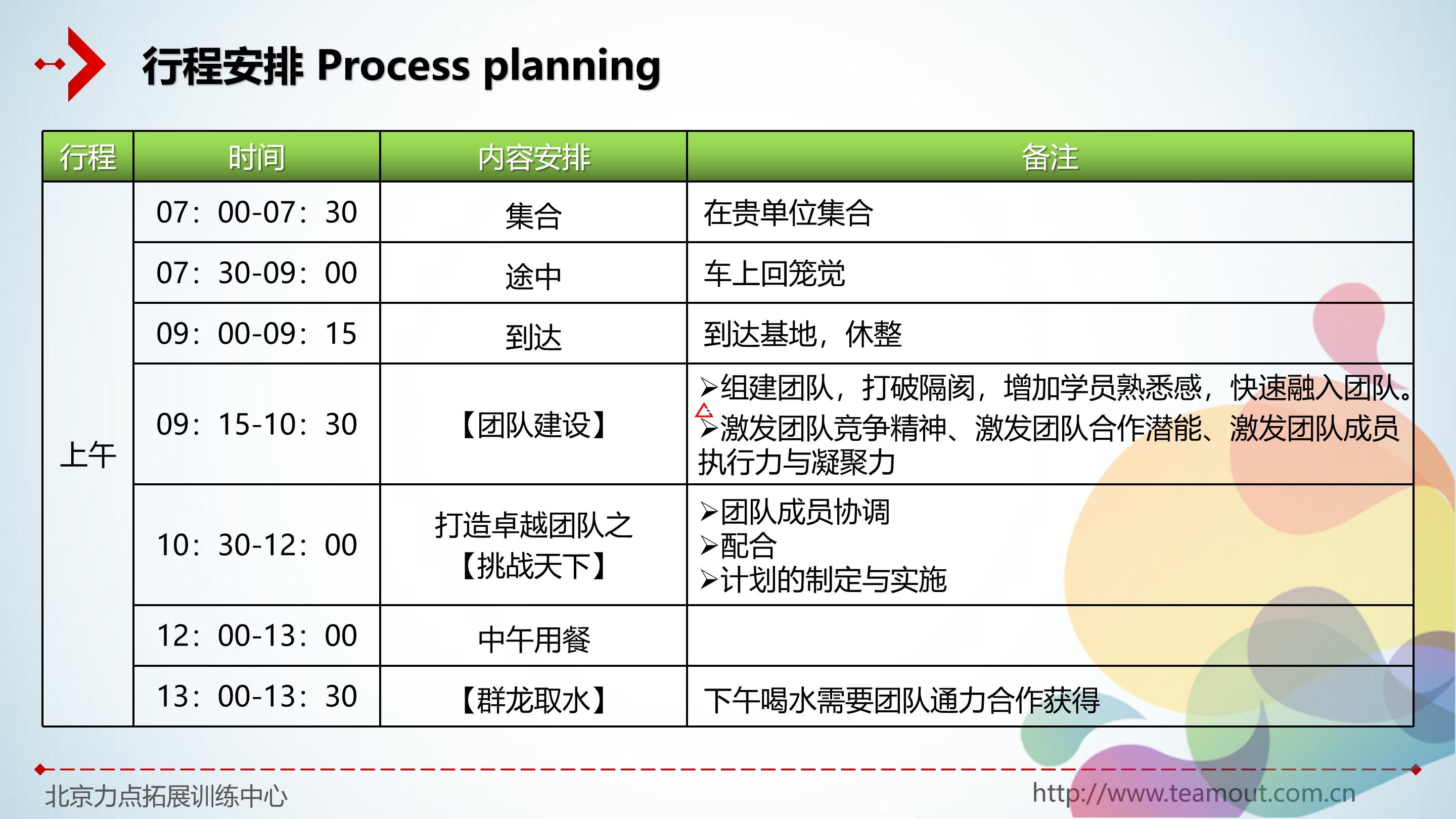 行程安排 Process planning

| 行程 | 时间 | 内容安排 | 备注 |
|---|---|---|---|
| 上午 | 07：00-07：30 | 集合 | 在贵单位集合 |
| | 07：30-09：00 | 途中 | 车上回笼觉 |
| | 09：00-09：15 | 到达 | 到达基地，休整 |
| | 09：15-10：30 | 【团队建设】 | ➢组建团队，打破隔阂，增加学员熟悉感，快速融入团队。 ➢激发团队竞争精神、激发团队合作潜能、激发团队成员执行力与凝聚力 |
| | 10：30-12：00 | 打造卓越团队之【挑战天下】 | ➢团队成员协调 ➢配合 ➢计划的制定与实施 |
| | 12：00-13：00 | 中午用餐 | |
| | 13：00-13：30 | 【群龙取水】 | 下午喝水需要团队通力合作获得 |

北京力点拓展训练中心

http://www.teamout.com.cn